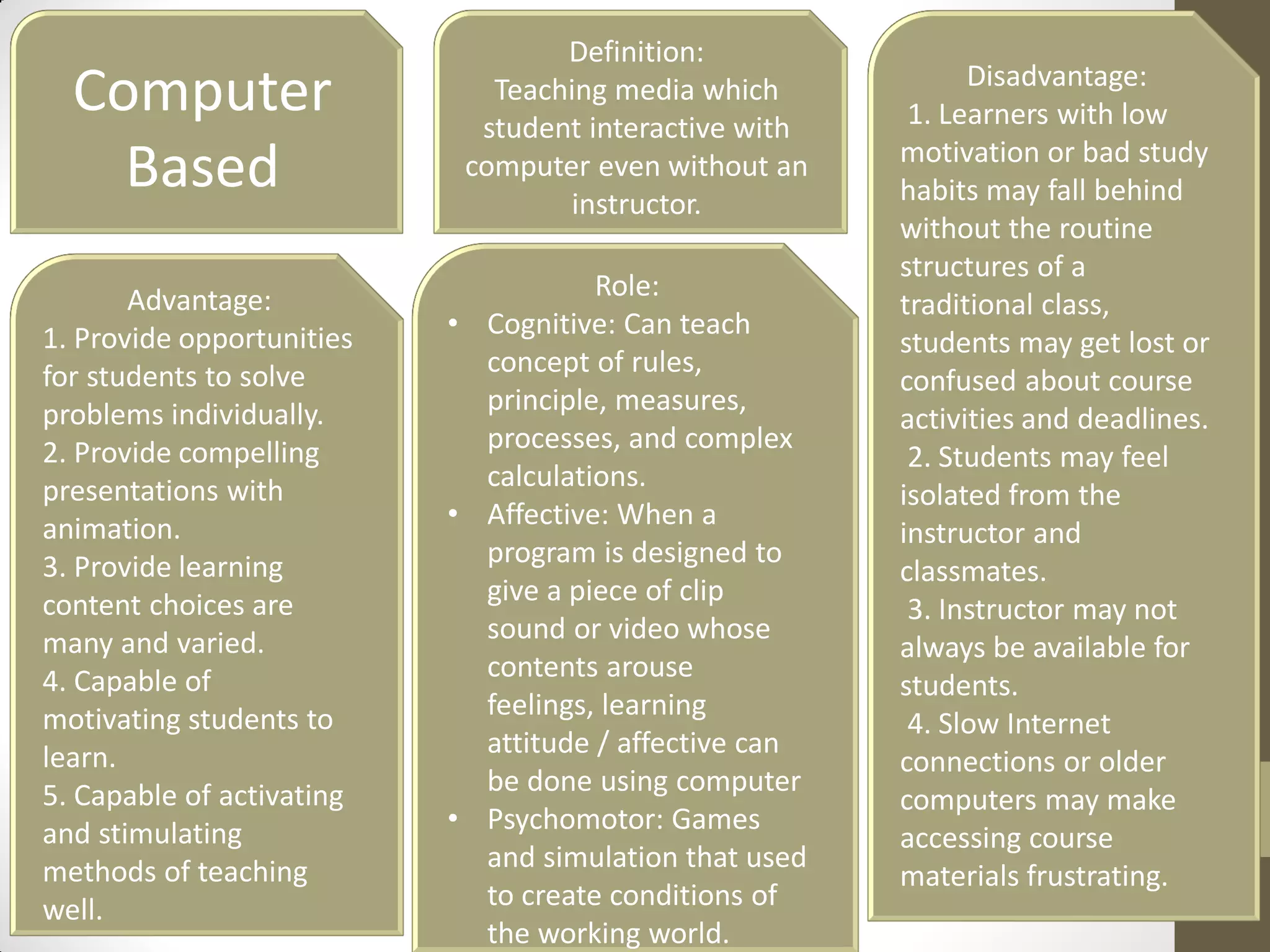 Computer Based

Advantage:
1. Provide opportunities for students to solve problems individually.
2. Provide compelling presentations with animation.
3. Provide learning content choices are many and varied.
4. Capable of motivating students to learn.
5. Capable of activating and stimulating methods of teaching well.

Definition:
Teaching media which student interactive with computer even without an instructor.

Role:
• Cognitive: Can teach concept of rules, principle, measures, processes, and complex calculations.
• Affective: When a program is designed to give a piece of clip sound or video whose contents arouse feelings, learning attitude / affective can be done using computer
• Psychomotor: Games and simulation that used to create conditions of the working world.

Disadvantage:
1. Learners with low motivation or bad study habits may fall behind without the routine structures of a traditional class, students may get lost or confused about course activities and deadlines.
2. Students may feel isolated from the instructor and classmates.
3. Instructor may not always be available for students.
4. Slow Internet connections or older computers may make accessing course materials frustrating.